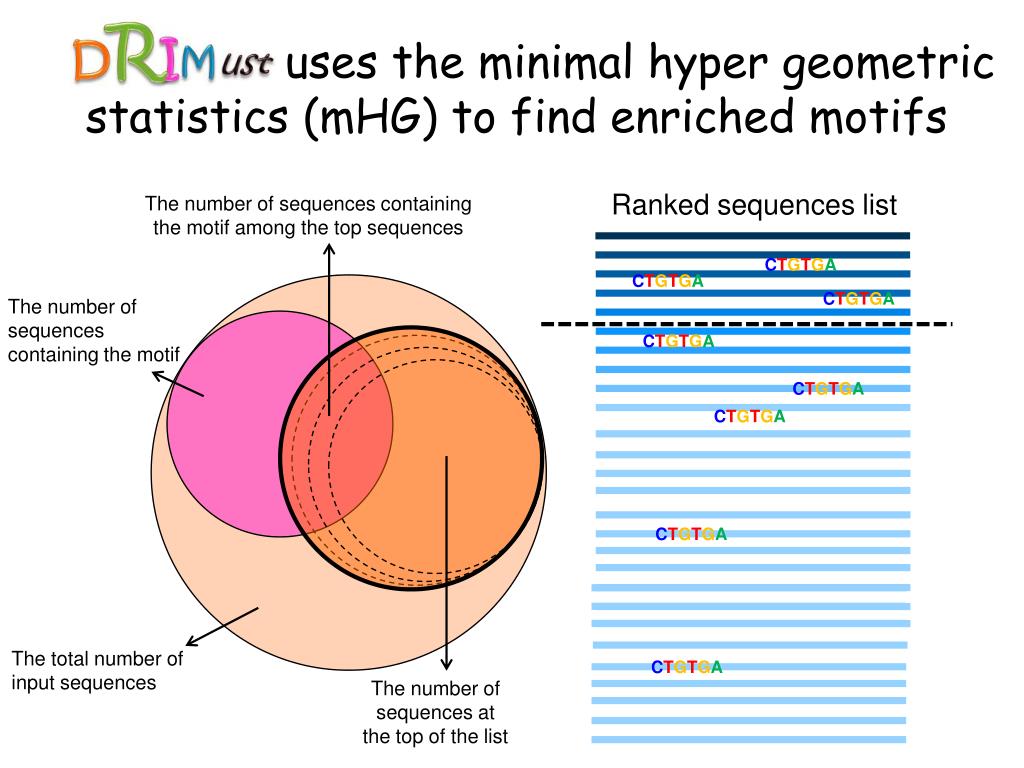 DRIMust uses the minimal hyper geometric statistics (mHG) to find enriched motifs

The number of sequences containing the motif among the top sequences

The number of sequences containing the motif

The total number of input sequences

The number of sequences at the top of the list

Ranked sequences list

CTGTGA
CTGTGA
CTGTGA
CTGTGA
CTGTGA
CTGTGA
CTGTGA
CTGTGA